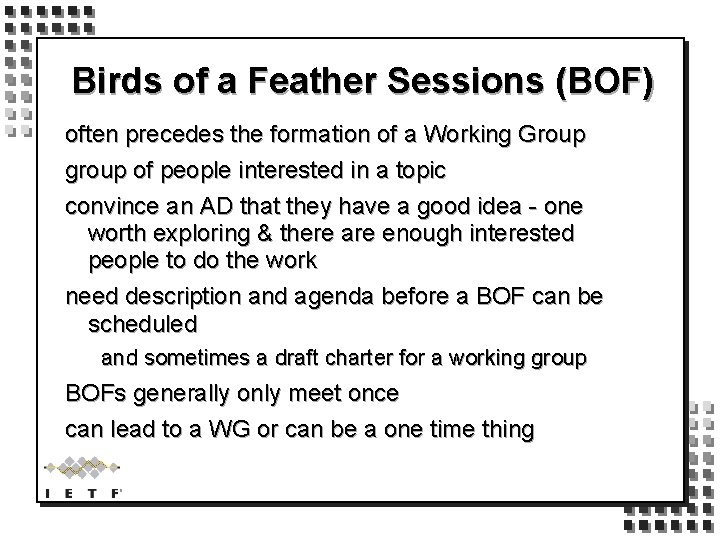 Birds of a Feather Sessions (BOF)

often precedes the formation of a Working Group

group of people interested in a topic

convince an AD that they have a good idea - one worth exploring & there are enough interested people to do the work

need description and agenda before a BOF can be scheduled

and sometimes a draft charter for a working group

BOFs generally only meet once

can lead to a WG or can be a one time thing

I E T F